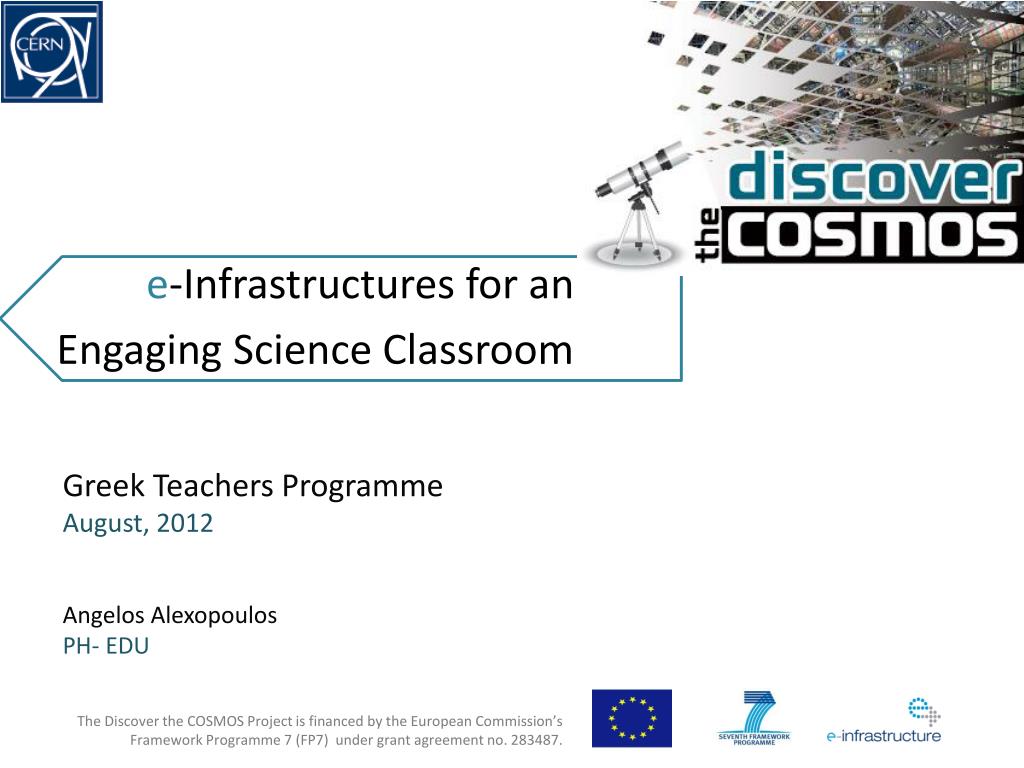 CERN

discover the COSMOS

e-Infrastructures for an Engaging Science Classroom

Greek Teachers Programme
August, 2012

Angelos Alexopoulos
PH- EDU

The Discover the COSMOS Project is financed by the European Commission's Framework Programme 7 (FP7) under grant agreement no. 283487.

SEVENTH FRAMEWORK PROGRAMME

e-infrastructure